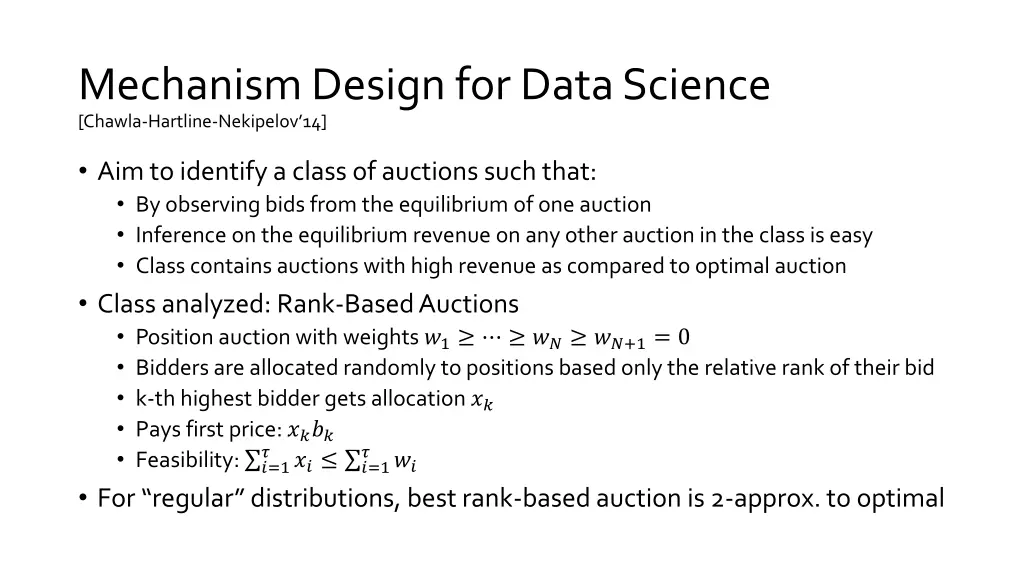 Mechanism Design for Data Science
[Chawla-Hartline-Nekipelov'14]

• Aim to identify a class of auctions such that:
  • By observing bids from the equilibrium of one auction
  • Inference on the equilibrium revenue on any other auction in the class is easy
  • Class contains auctions with high revenue as compared to optimal auction
• Class analyzed: Rank-Based Auctions
  • Position auction with weights $w_1 \geq \cdots \geq w_N \geq w_{N+1} = 0$
  • Bidders are allocated randomly to positions based only the relative rank of their bid
  • k-th highest bidder gets allocation $x_k$
  • Pays first price: $x_k b_k$
  • Feasibility: $\sum_{i=1}^{\tau} x_i \leq \sum_{i=1}^{\tau} w_i$
• For "regular" distributions, best rank-based auction is 2-approx. to optimal